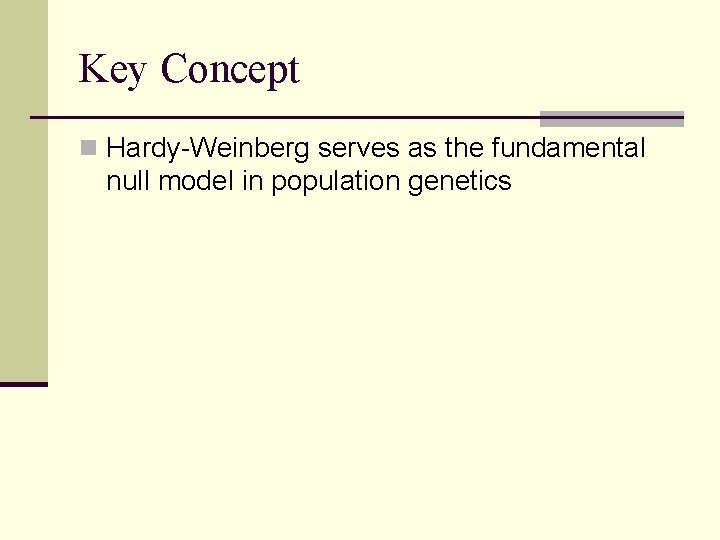 Key Concept

Hardy-Weinberg serves as the fundamental null model in population genetics